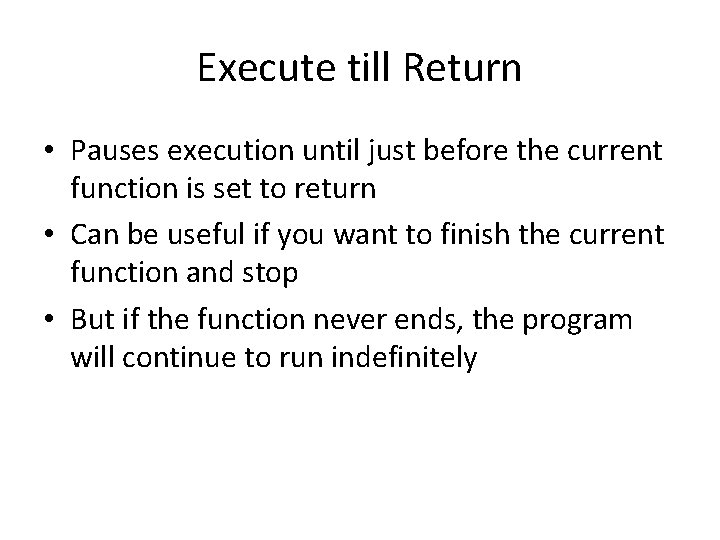 Execute till Return

• Pauses execution until just before the current function is set to return

• Can be useful if you want to finish the current function and stop

• But if the function never ends, the program will continue to run indefinitely